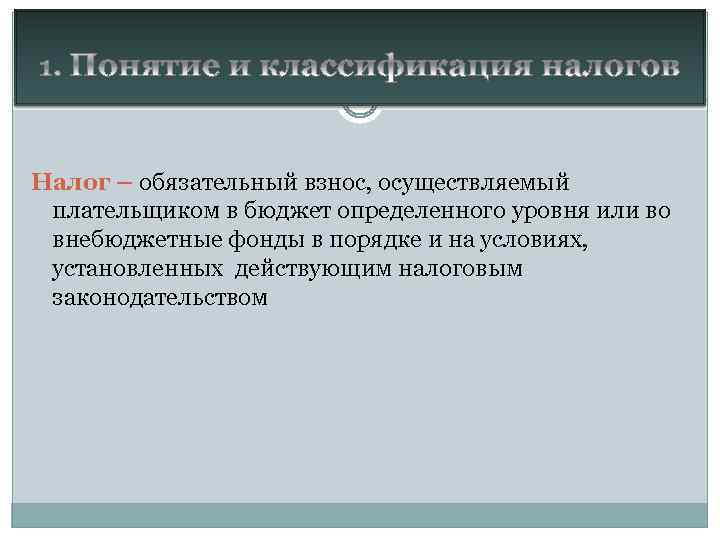 1. Понятие и классификация налогов

Налог – обязательный взнос, осуществляемый плательщиком в бюджет определенного уровня или во внебюджетные фонды в порядке и на условиях, установленных действующим налоговым законодательством